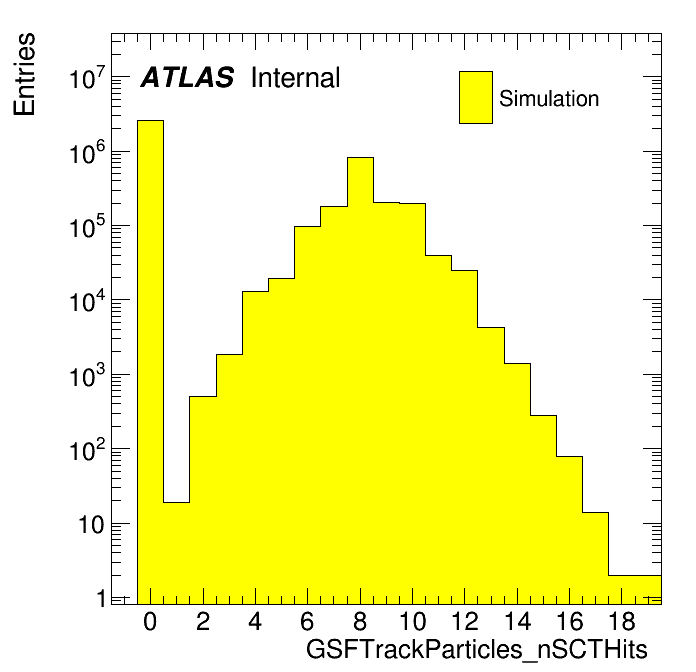 Entries

ATLAS Internal

Simulation

$10^7$
$10^6$
$10^5$
$10^4$
$10^3$
$10^2$
10
1

0 2 4 6 8 10 12 14 16 18

GSFTrackParticles_nSCTHits